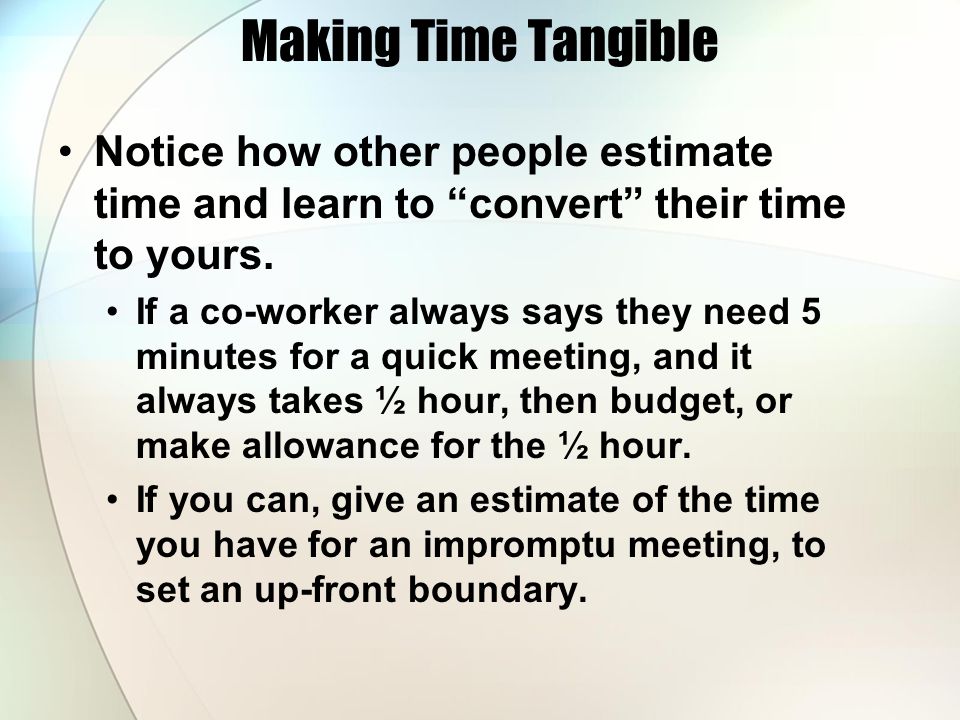 Making Time Tangible

• Notice how other people estimate time and learn to “convert” their time to yours.

• If a co-worker always says they need 5 minutes for a quick meeting, and it always takes ½ hour, then budget, or make allowance for the ½ hour.

• If you can, give an estimate of the time you have for an impromptu meeting, to set an up-front boundary.